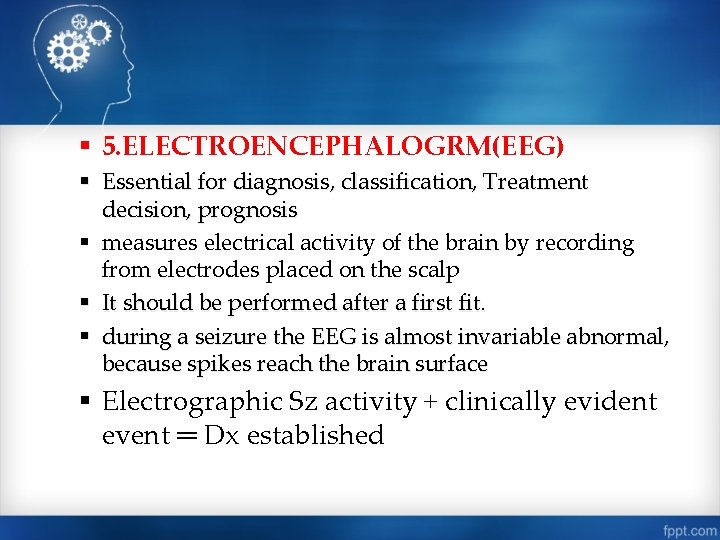 ▪ 5.ELECTROENCEPHALOGRM(EEG)
▪ Essential for diagnosis, classification, Treatment decision, prognosis
▪ measures electrical activity of the brain by recording from electrodes placed on the scalp
▪ It should be performed after a first fit.
▪ during a seizure the EEG is almost invariable abnormal, because spikes reach the brain surface
▪ Electrographic Sz activity + clinically evident event = Dx established

fppt.com